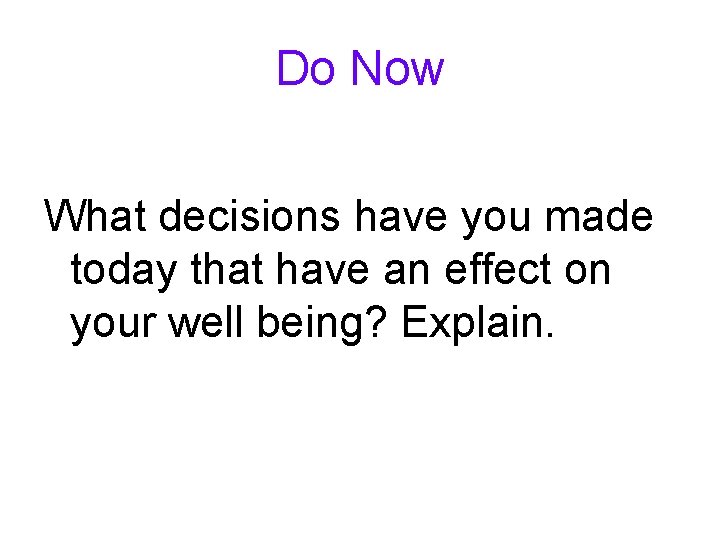 Do Now

What decisions have you made today that have an effect on your well being? Explain.